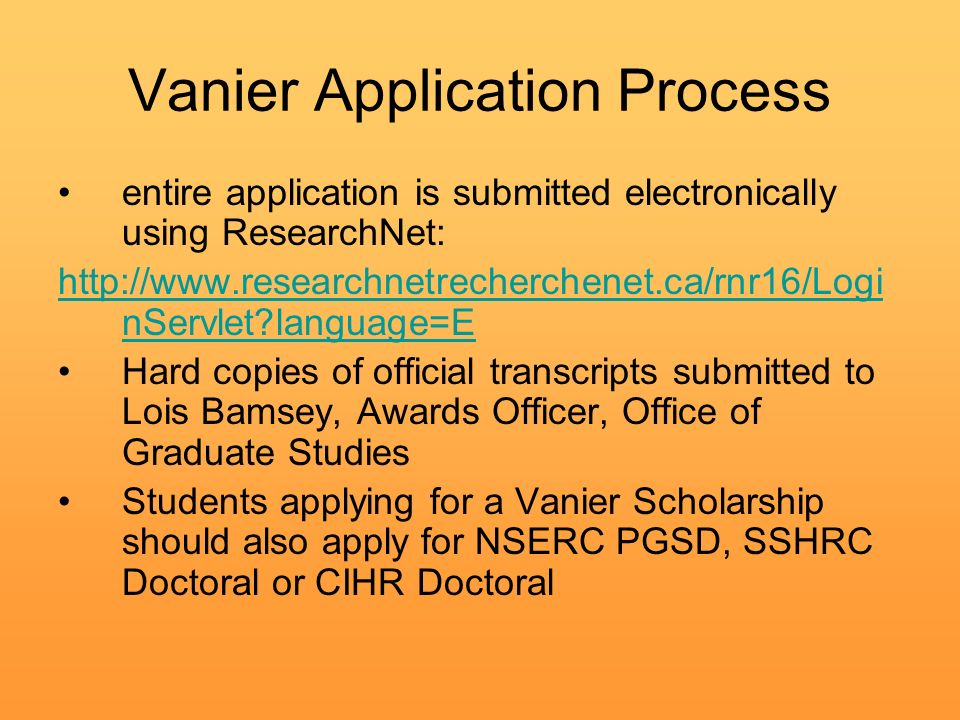 Vanier Application Process

• entire application is submitted electronically using ResearchNet:

http://www.researchnetrecherchenet.ca/rnr16/LoginServlet?language=E

• Hard copies of official transcripts submitted to Lois Bamsey, Awards Officer, Office of Graduate Studies

• Students applying for a Vanier Scholarship should also apply for NSERC PGSD, SSHRC Doctoral or CIHR Doctoral